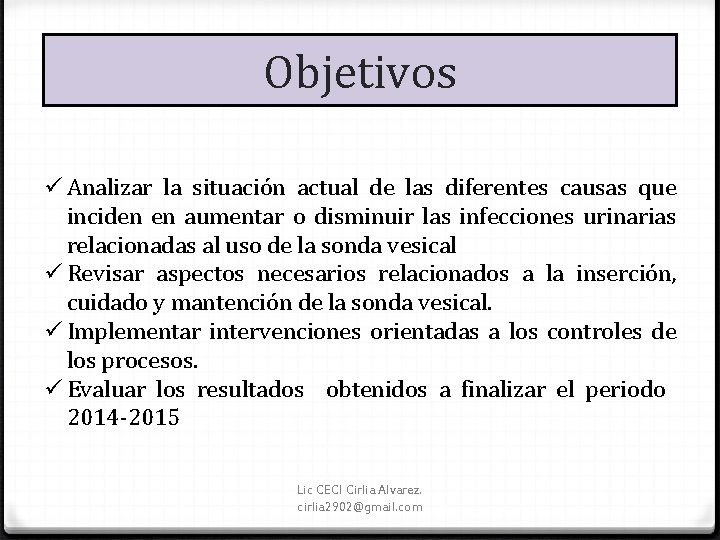 Objetivos

✓ Analizar la situación actual de las diferentes causas que inciden en aumentar o disminuir las infecciones urinarias relacionadas al uso de la sonda vesical
✓ Revisar aspectos necesarios relacionados a la inserción, cuidado y mantención de la sonda vesical.
✓ Implementar intervenciones orientadas a los controles de los procesos.
✓ Evaluar los resultados obtenidos a finalizar el periodo 2014-2015

Lic CECI Cirlia Alvarez.
cirlia2902@gmail.com